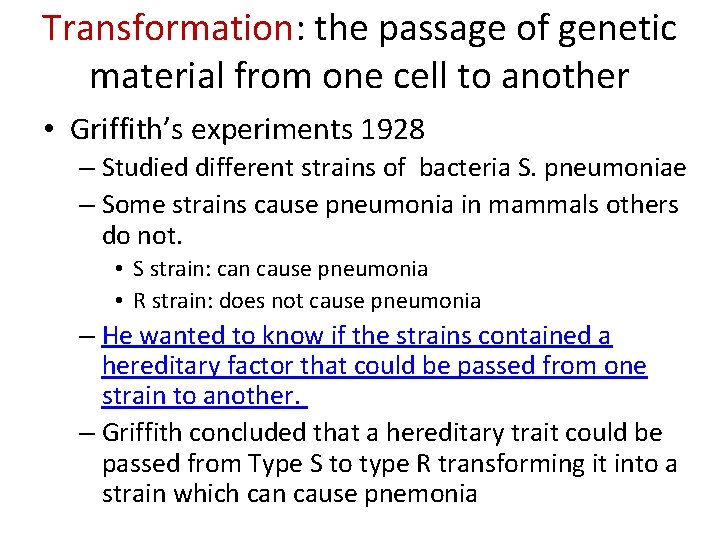 Transformation: the passage of genetic material from one cell to another

• Griffith's experiments 1928
  – Studied different strains of bacteria S. pneumoniae
  – Some strains cause pneumonia in mammals others do not.
    • S strain: can cause pneumonia
    • R strain: does not cause pneumonia
  – He wanted to know if the strains contained a hereditary factor that could be passed from one strain to another.
  – Griffith concluded that a hereditary trait could be passed from Type S to type R transforming it into a strain which can cause pnemonia